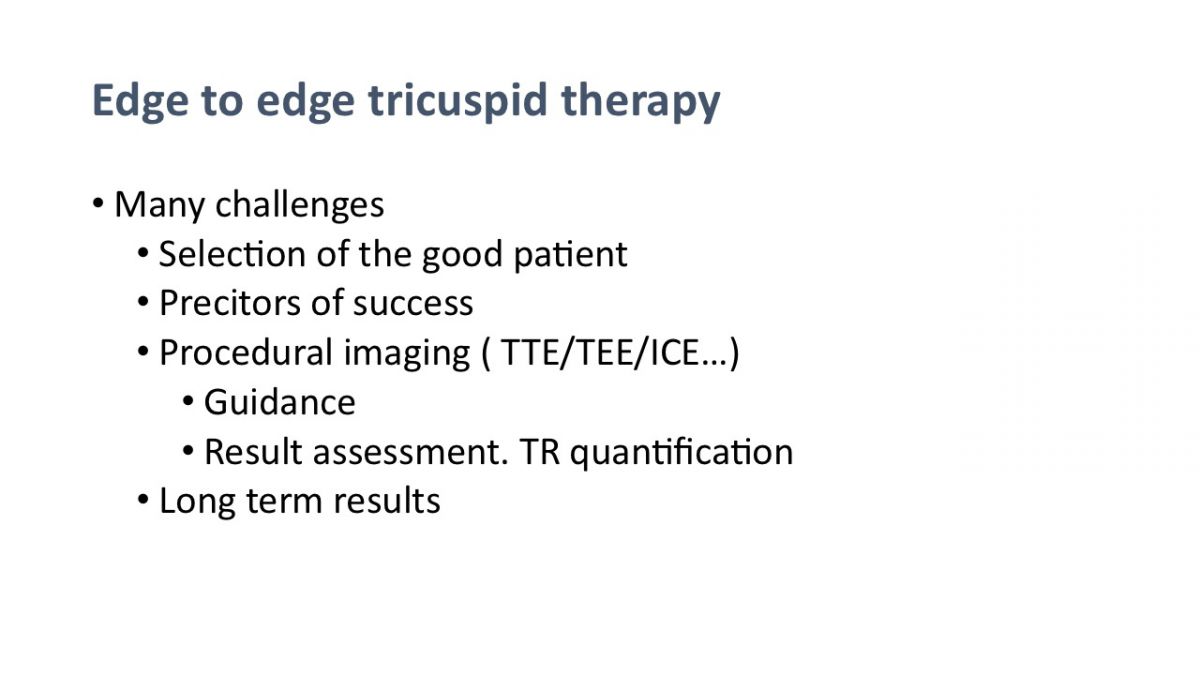 Edge to edge tricuspid therapy

• Many challenges
  • Selection of the good patient
  • Precitors of success
  • Procedural imaging ( TTE/TEE/ICE…)
    • Guidance
    • Result assessment. TR quantification
  • Long term results